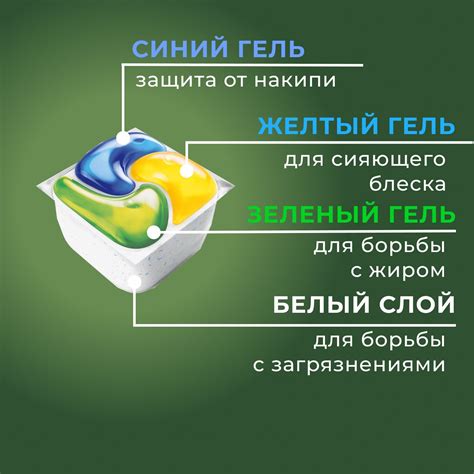 СИНИЙ ГЕЛЬ
защита от накипи

ЖЕЛТЫЙ ГЕЛЬ
для сияющего блеска

ЗЕЛЕНЫЙ ГЕЛЬ
для борьбы с жиром

БЕЛЫЙ СЛОЙ
для борьбы с загрязнениями